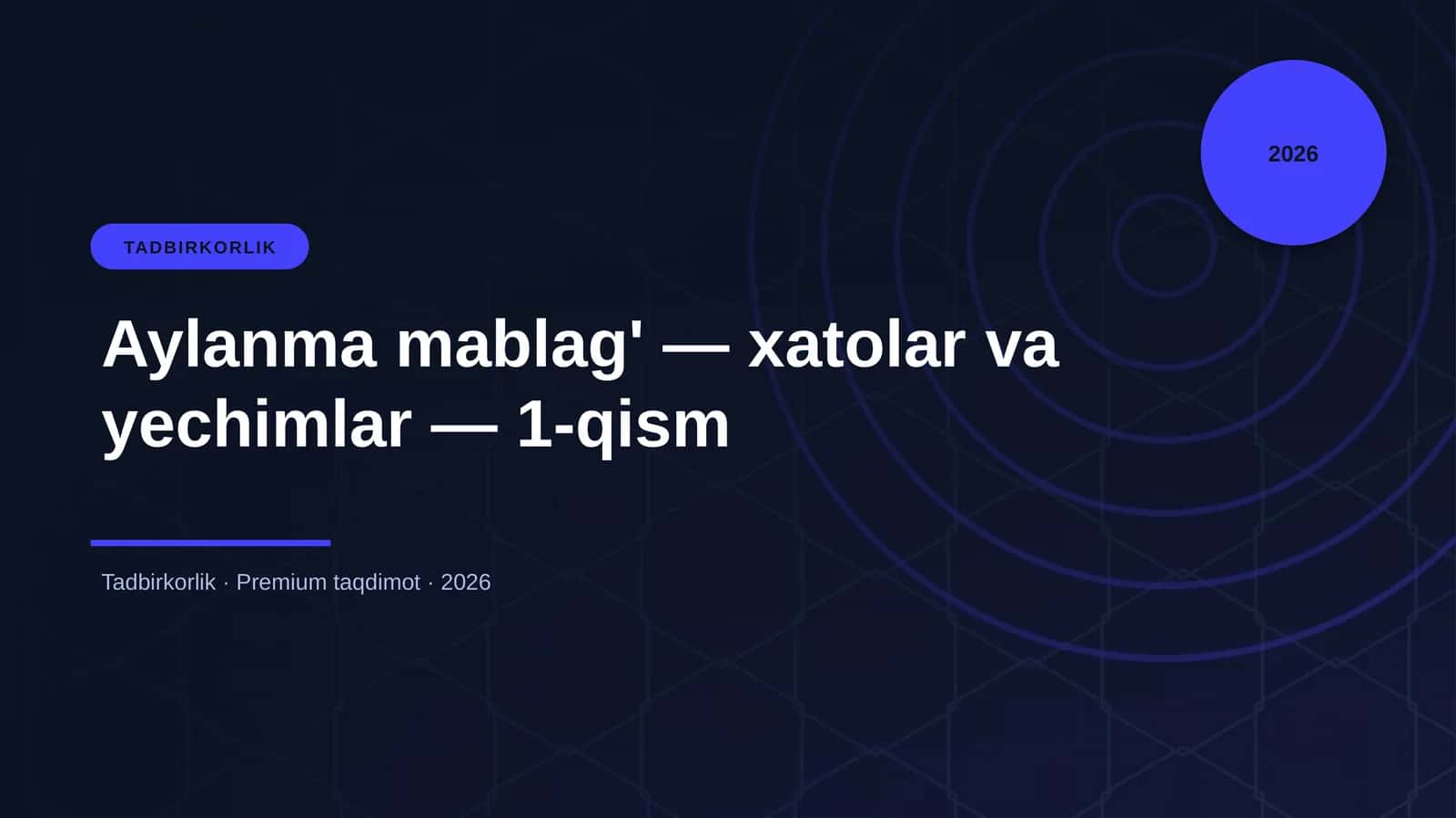 2026

TADBIRKORLIK

Aylanma mablag' — xatolar va yechimlar — 1-qism

Tadbirkorlik · Premium taqdimot · 2026